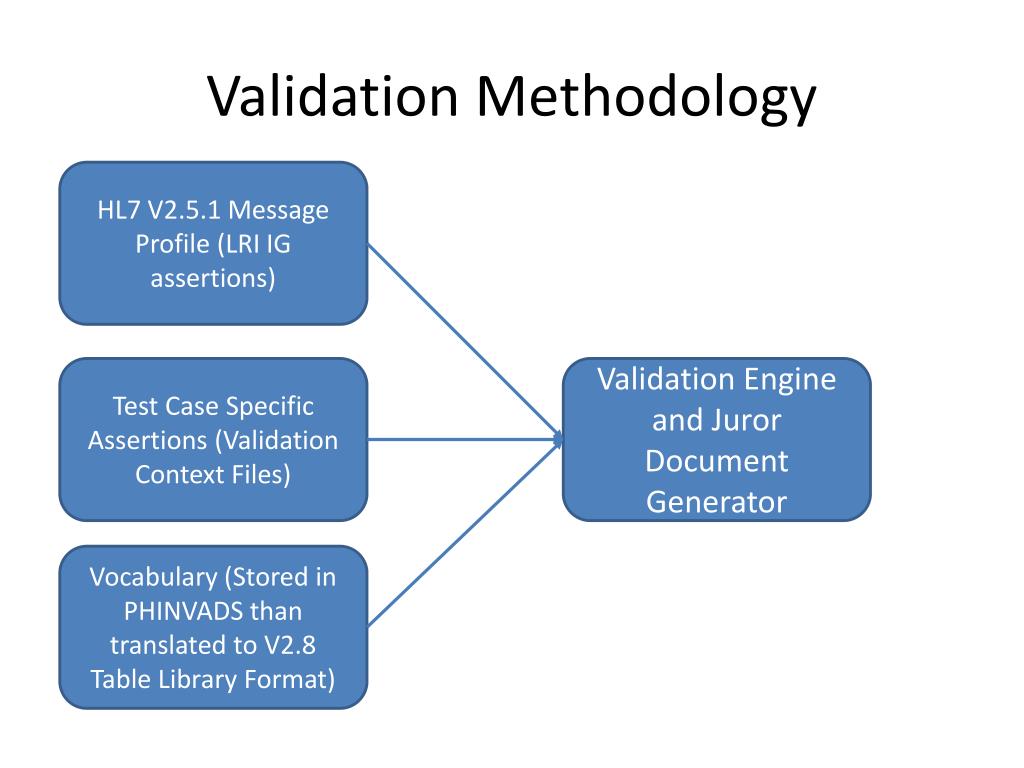 Validation Methodology

HL7 V2.5.1 Message Profile (LRI IG assertions)

Test Case Specific Assertions (Validation Context Files)

Vocabulary (Stored in PHINVADS than translated to V2.8 Table Library Format)

Validation Engine and Juror Document Generator